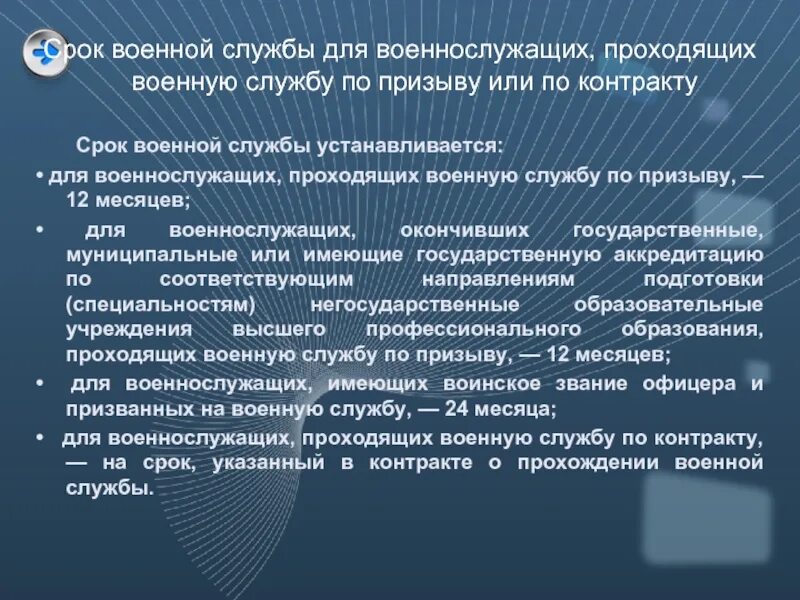 Срок военной службы для военнослужащих, проходящих военную службу по призыву или по контракту

Срок военной службы устанавливается:

• для военнослужащих, проходящих военную службу по призыву, — 12 месяцев;

• для военнослужащих, окончивших государственные, муниципальные или имеющие государственную аккредитацию по соответствующим направлениям подготовки (специальностям) негосударственные образовательные учреждения высшего профессионального образования, проходящих военную службу по призыву, — 12 месяцев;

• для военнослужащих, имеющих воинское звание офицера и призванных на военную службу, — 24 месяца;

• для военнослужащих, проходящих военную службу по контракту, — на срок, указанный в контракте о прохождении военной службы.